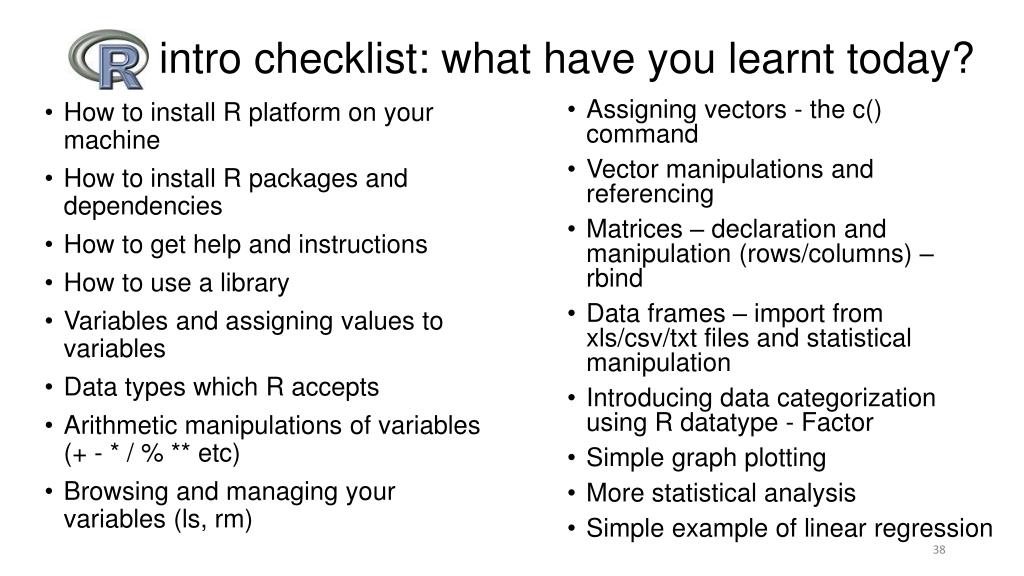 R intro checklist: what have you learnt today?

• How to install R platform on your machine
• How to install R packages and dependencies
• How to get help and instructions
• How to use a library
• Variables and assigning values to variables
• Data types which R accepts
• Arithmetic manipulations of variables (+ - * / % ** etc)
• Browsing and managing your variables (ls, rm)

• Assigning vectors - the c() command
• Vector manipulations and referencing
• Matrices – declaration and manipulation (rows/columns) – rbind
• Data frames – import from xls/csv/txt files and statistical manipulation
• Introducing data categorization using R datatype - Factor
• Simple graph plotting
• More statistical analysis
• Simple example of linear regression

38